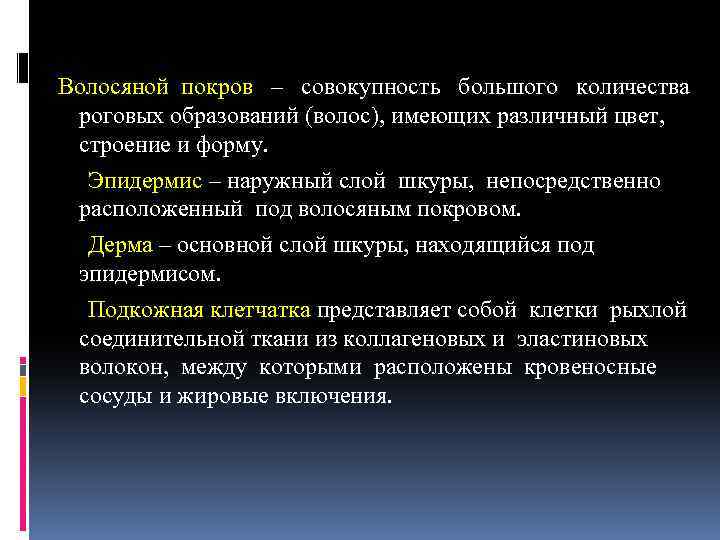 Волосяной покров – совокупность большого количества роговых образований (волос), имеющих различный цвет, строение и форму.

Эпидермис – наружный слой шкуры, непосредственно расположенный под волосяным покровом.

Дерма – основной слой шкуры, находящийся под эпидермисом.

Подкожная клетчатка представляет собой клетки рыхлой соединительной ткани из коллагеновых и эластиновых волокон, между которыми расположены кровеносные сосуды и жировые включения.